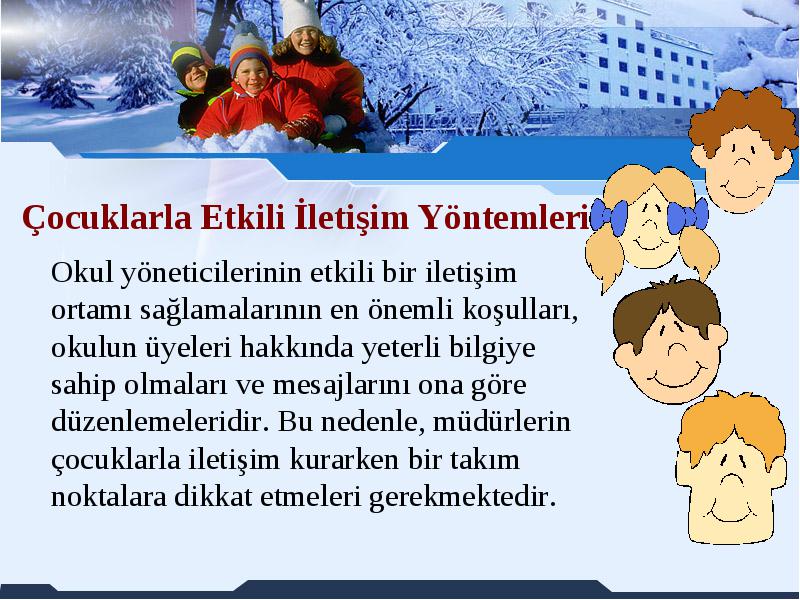 Çocuklarla Etkili İletişim Yöntemleri

Okul yöneticilerinin etkili bir iletişim ortamı sağlamalarının en önemli koşulları, okulun üyeleri hakkında yeterli bilgiye sahip olmaları ve mesajlarını ona göre düzenlemeleridir. Bu nedenle, müdürlerin çocuklarla iletişim kurarken bir takım noktalara dikkat etmeleri gerekmektedir.